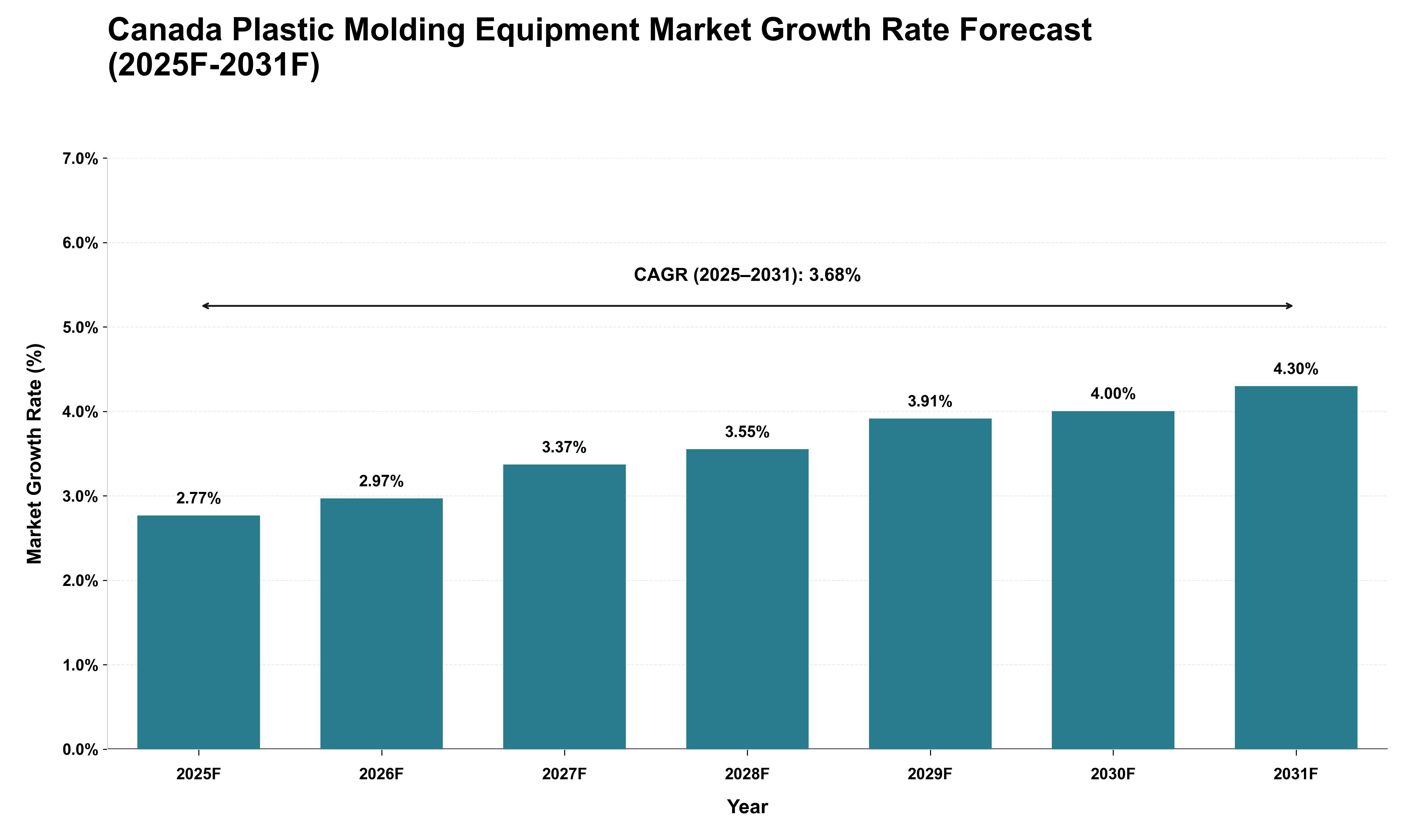 Canada Plastic Molding Equipment Market Growth Rate Forecast (2025F-2031F)

Market Growth Rate (%)

7.0%
6.0%
5.0%
4.0%
3.0%
2.0%
1.0%
0.0%

CAGR (2025–2031): 3.68%

2.77%
2.97%
3.37%
3.55%
3.91%
4.00%
4.30%

2025F
2026F
2027F
2028F
2029F
2030F
2031F

Year